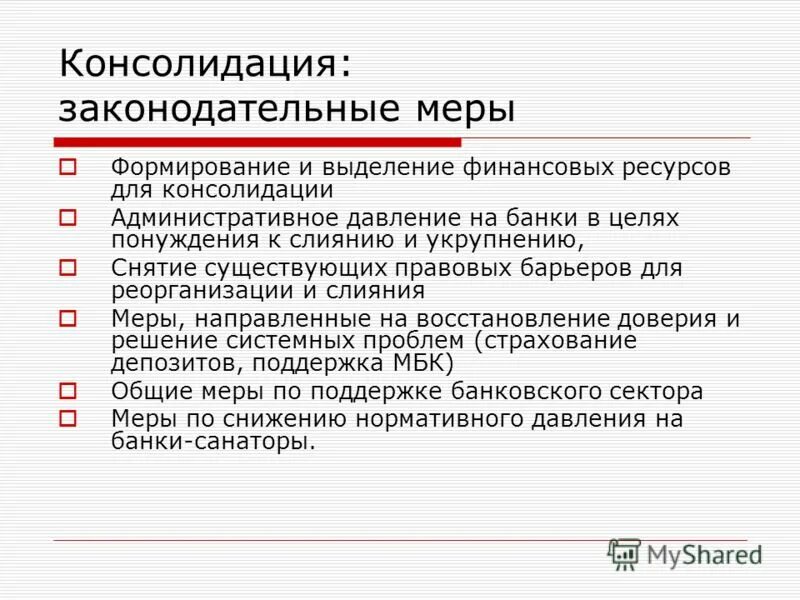 Консолидация: законодательные меры

Формирование и выделение финансовых ресурсов для консолидации

Административное давление на банки в целях понуждения к слиянию и укрупнению,

Снятие существующих правовых барьеров для реорганизации и слияния

Меры, направленные на восстановление доверия и решение системных проблем (страхование депозитов, поддержка МБК)

Общие меры по поддержке банковского сектора

Меры по снижению нормативного давления на банки-санаторы.

MyShared